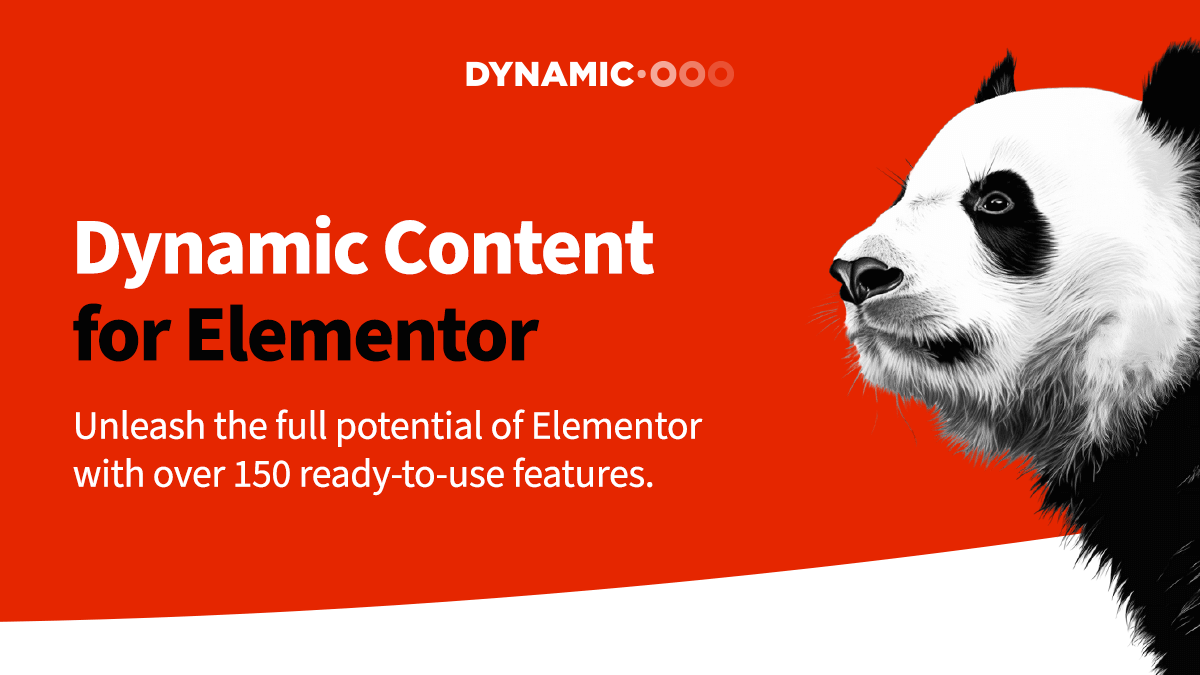 DYNAMIC·OOO

Dynamic Content for Elementor

Unleash the full potential of Elementor with over 150 ready-to-use features.